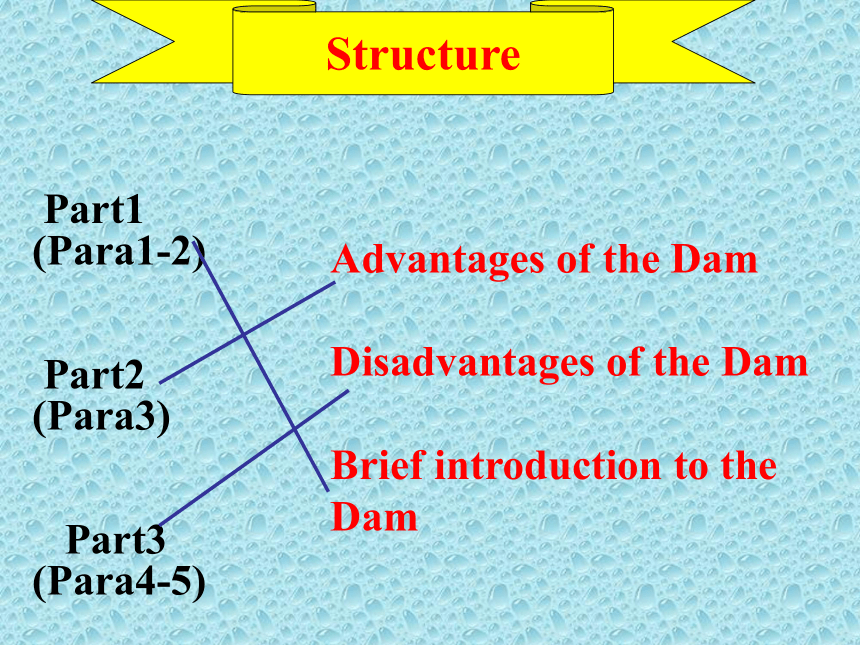 Structure

Part1
(Para1-2)

Part2
(Para3)

Part3
(Para4-5)

Advantages of the Dam

Disadvantages of the Dam

Brief introduction to the Dam